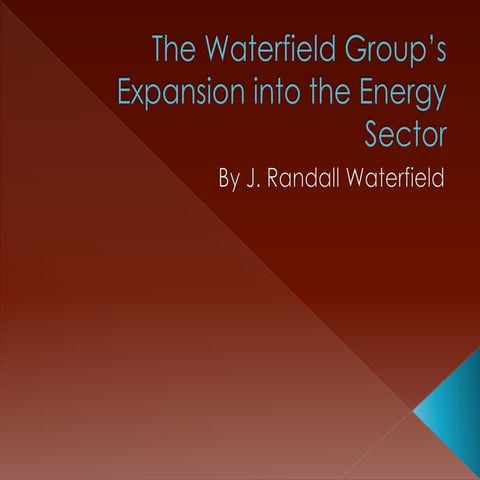 The Waterfield Group's Expansion into the Energy Sector

By J. Randall Waterfield